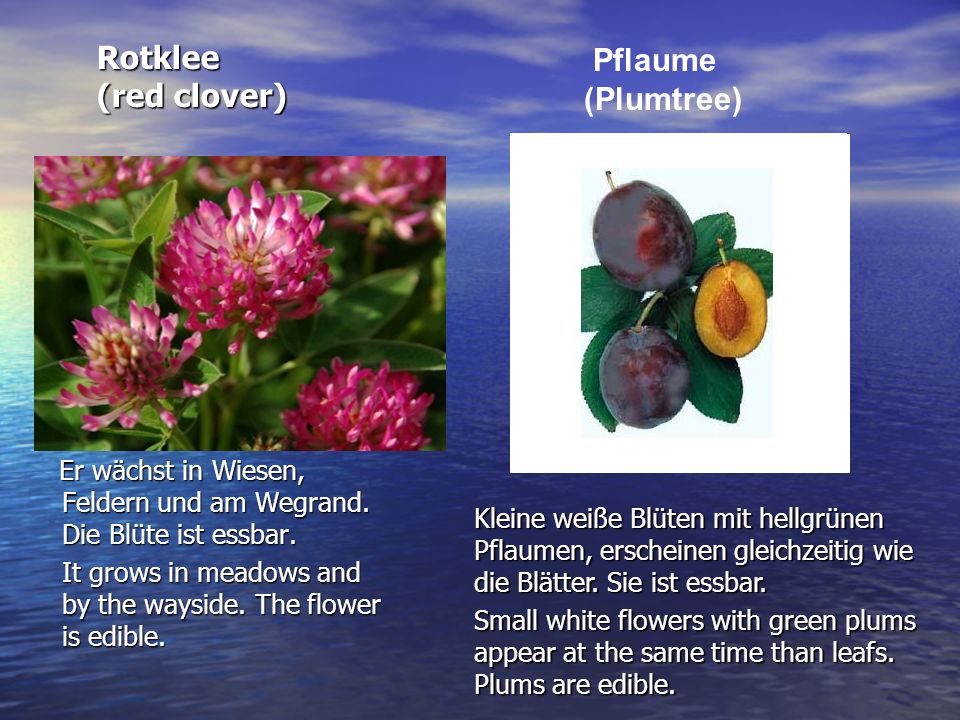 Rotklee
(red clover)

Er wächst in Wiesen, Feldern und am Wegrand. Die Blüte ist essbar.

It grows in meadows and by the wayside. The flower is edible.

Pflaume
(Plumtree)

Kleine weiße Blüten mit hellgrünen Pflaumen, erscheinen gleichzeitig wie die Blätter. Sie ist essbar.

Small white flowers with green plums appear at the same time than leafs. Plums are edible.